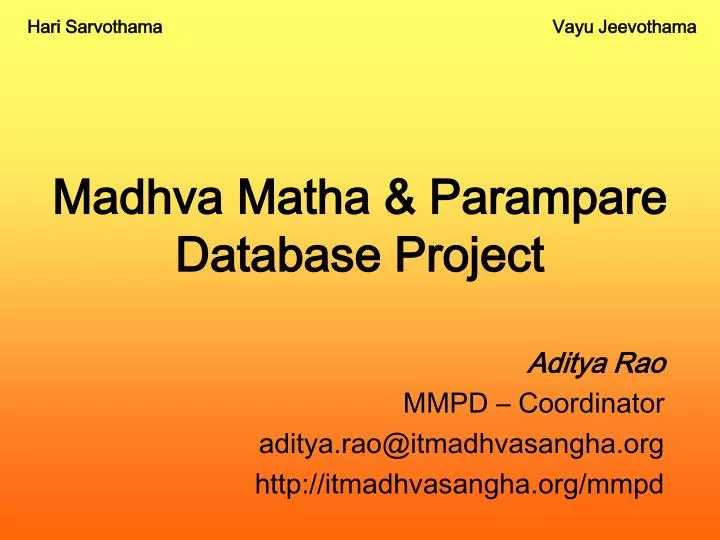 Hari Sarvothama

Vayu Jeevothama

Madhva Matha & Parampare Database Project

Aditya Rao
MMPD – Coordinator
aditya.rao@itmadhvasangha.org
http://itmadhvasangha.org/mmpd